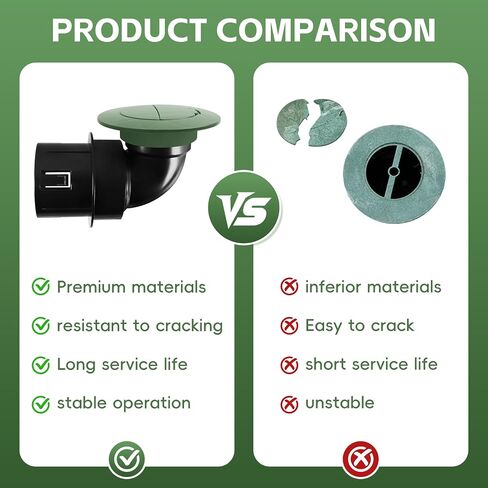 PRODUCT COMPARISON

VS

Premium materials

resistant to cracking

Long service life

stable operation

inferior materials

Easy to crack

short service life

unstable